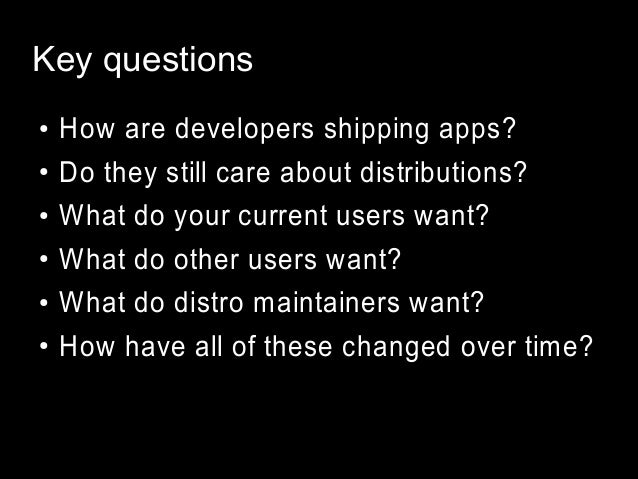 Key questions

• How are developers shipping apps?
• Do they still care about distributions?
• What do your current users want?
• What do other users want?
• What do distro maintainers want?
• How have all of these changed over time?